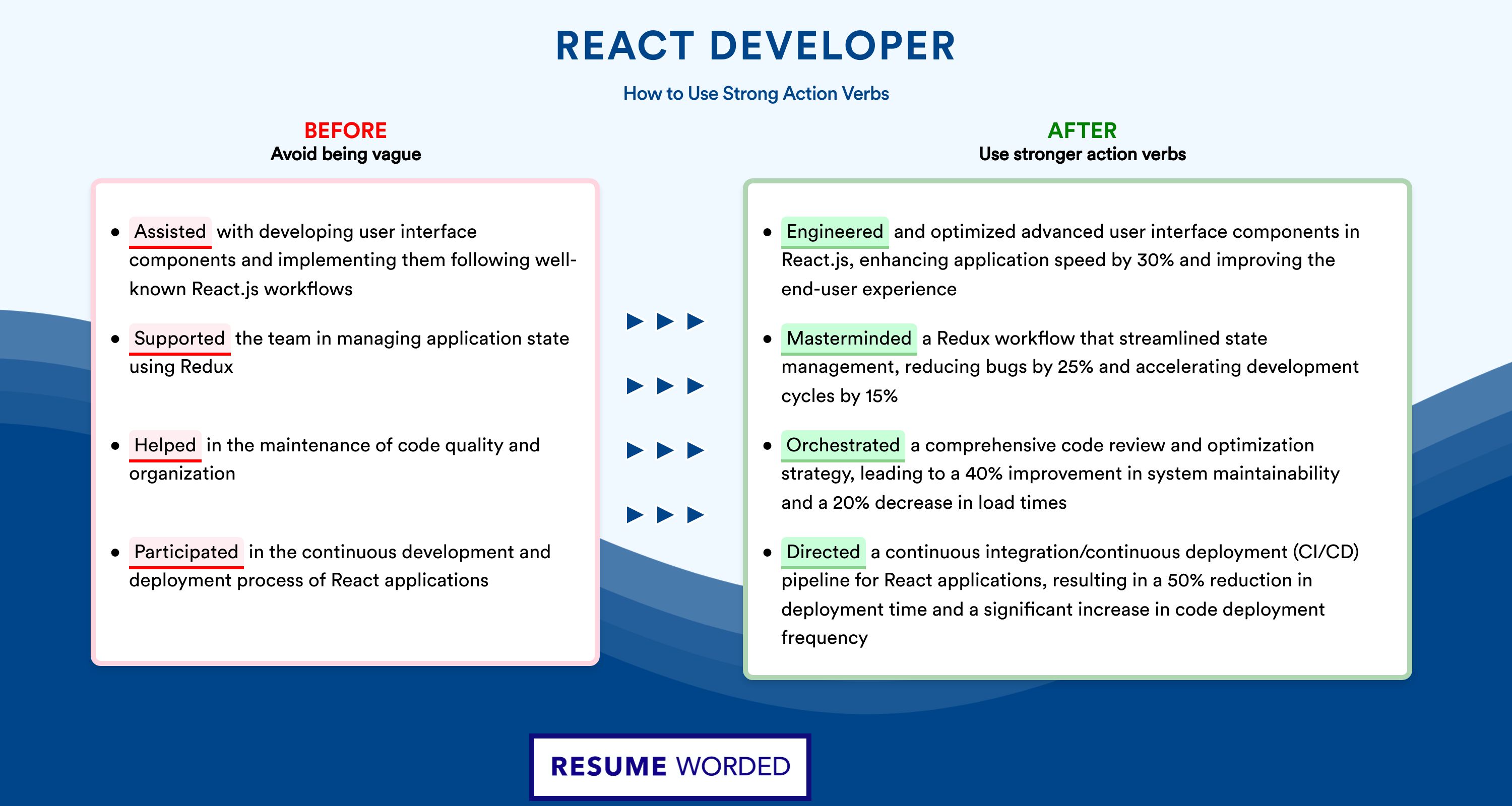 REACT DEVELOPER

How to Use Strong Action Verbs

BEFORE
Avoid being vague

- Assisted with developing user interface components and implementing them following well-known React.js workflows
- Supported the team in managing application state using Redux
- Helped in the maintenance of code quality and organization
- Participated in the continuous development and deployment process of React applications

AFTER
Use stronger action verbs

- Engineered and optimized advanced user interface components in React.js, enhancing application speed by 30% and improving the end-user experience
- Masterminded a Redux workflow that streamlined state management, reducing bugs by 25% and accelerating development cycles by 15%
- Orchestrated a comprehensive code review and optimization strategy, leading to a 40% improvement in system maintainability and a 20% decrease in load times
- Directed a continuous integration/continuous deployment (CI/CD) pipeline for React applications, resulting in a 50% reduction in deployment time and a significant increase in code deployment frequency

RESUME WORDED